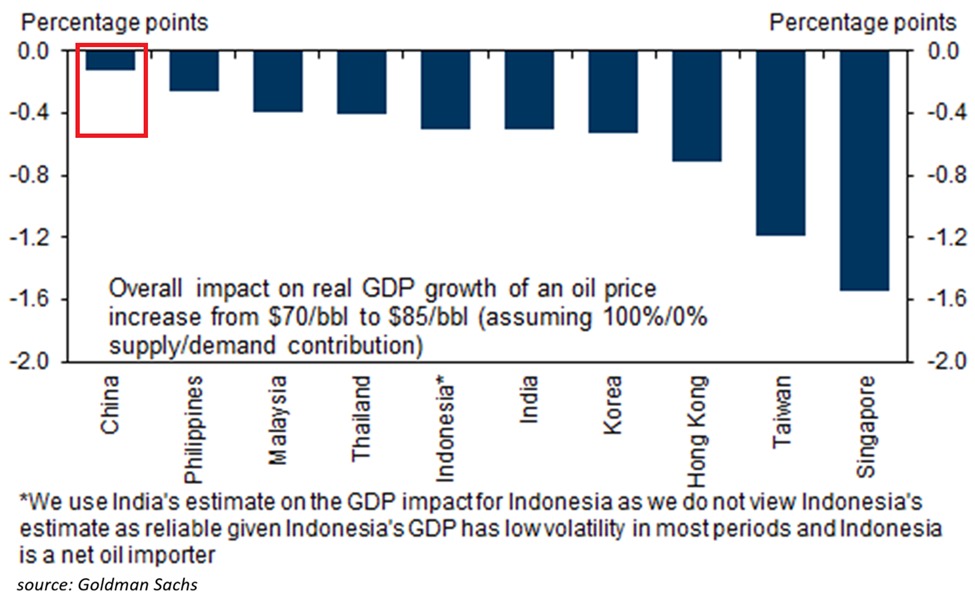 Percentage points

Percentage points

0.0
-0.4
-0.8
-1.2
-1.6
-2.0

0.0
-0.4
-0.8
-1.2
-1.6
-2.0

Overall impact on real GDP growth of an oil price increase from \$70/bbl to \$85/bbl (assuming 100%/0% supply/demand contribution)

China
Philippines
Malaysia
Thailand
Indonesia*
India
Korea
Hong Kong
Taiwan
Singapore

*We use India's estimate on the GDP impact for Indonesia as we do not view Indonesia's estimate as reliable given Indonesia's GDP has low volatility in most periods and Indonesia is a net oil importer

source: Goldman Sachs